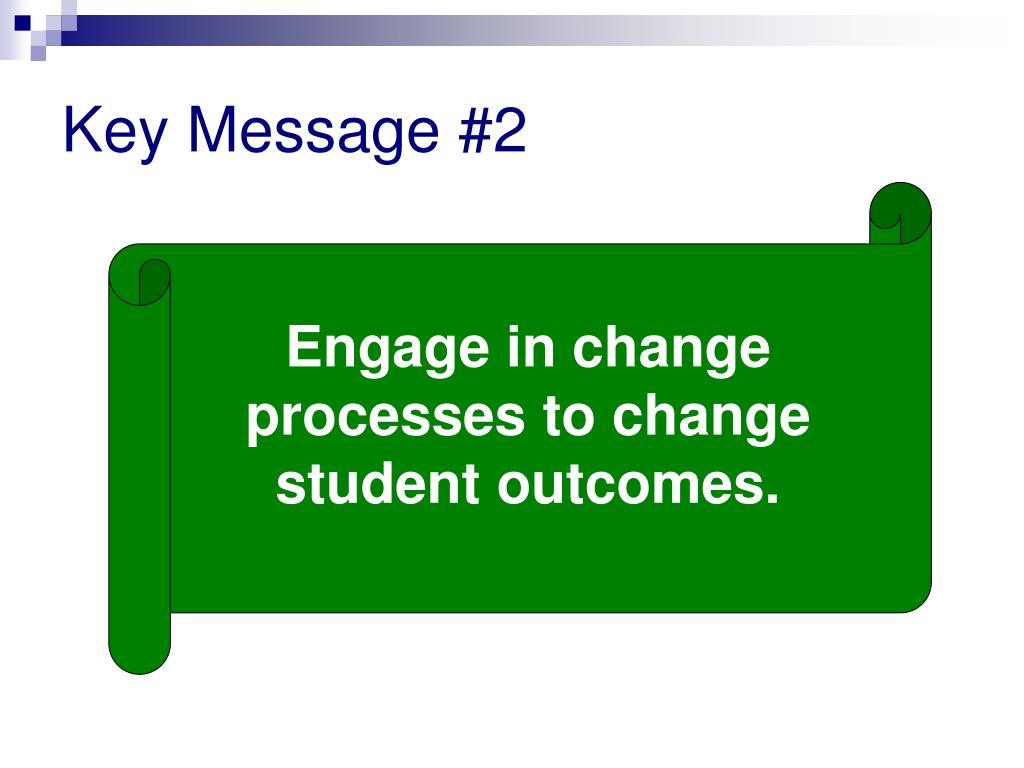 Key Message #2

Engage in change processes to change student outcomes.